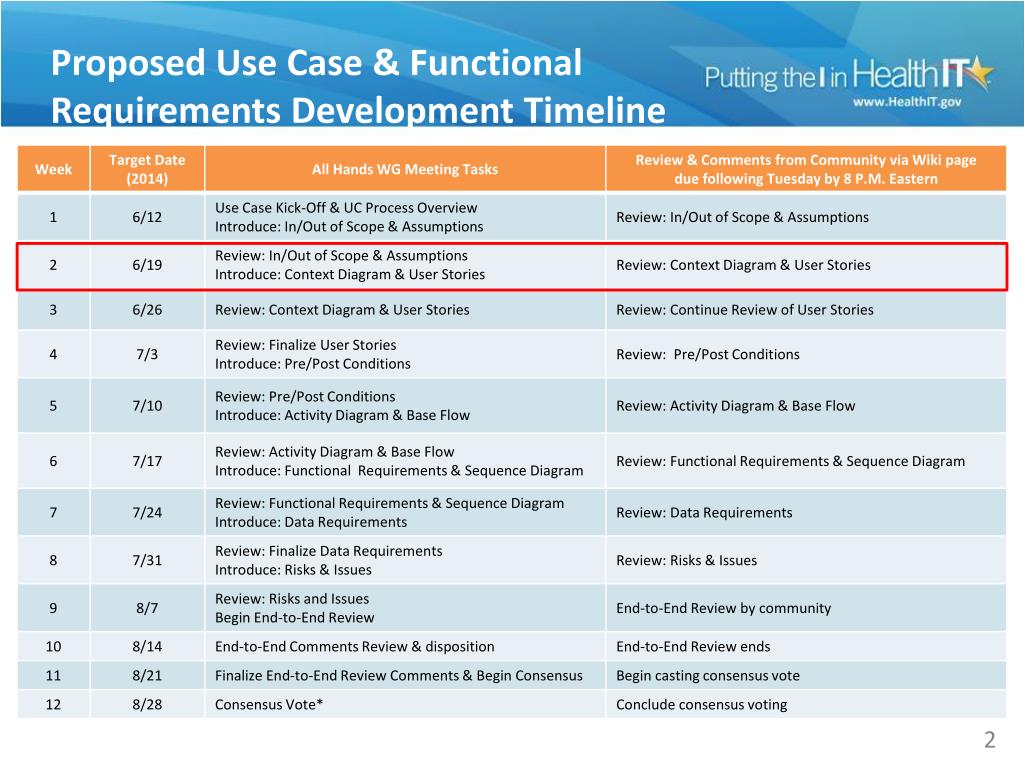 Proposed Use Case & Functional Requirements Development Timeline

Putting the I in HealthIT
www.HealthIT.gov

| Week | Target Date (2014) | All Hands WG Meeting Tasks | Review & Comments from Community via Wiki page due following Tuesday by 8 P.M. Eastern |
|---|---|---|---|
| 1 | 6/12 | Use Case Kick-Off & UC Process Overview Introduce: In/Out of Scope & Assumptions | Review: In/Out of Scope & Assumptions |
| 2 | 6/19 | Review: In/Out of Scope & Assumptions Introduce: Context Diagram & User Stories | Review: Context Diagram & User Stories |
| 3 | 6/26 | Review: Context Diagram & User Stories | Review: Continue Review of User Stories |
| 4 | 7/3 | Review: Finalize User Stories Introduce: Pre/Post Conditions | Review: Pre/Post Conditions |
| 5 | 7/10 | Review: Pre/Post Conditions Introduce: Activity Diagram & Base Flow | Review: Activity Diagram & Base Flow |
| 6 | 7/17 | Review: Activity Diagram & Base Flow Introduce: Functional Requirements & Sequence Diagram | Review: Functional Requirements & Sequence Diagram |
| 7 | 7/24 | Review: Functional Requirements & Sequence Diagram Introduce: Data Requirements | Review: Data Requirements |
| 8 | 7/31 | Review: Finalize Data Requirements Introduce: Risks & Issues | Review: Risks & Issues |
| 9 | 8/7 | Review: Risks and Issues Begin End-to-End Review | End-to-End Review by community |
| 10 | 8/14 | End-to-End Comments Review & disposition | End-to-End Review ends |
| 11 | 8/21 | Finalize End-to-End Review Comments & Begin Consensus | Begin casting consensus vote |
| 12 | 8/28 | Consensus Vote* | Conclude consensus voting |

2